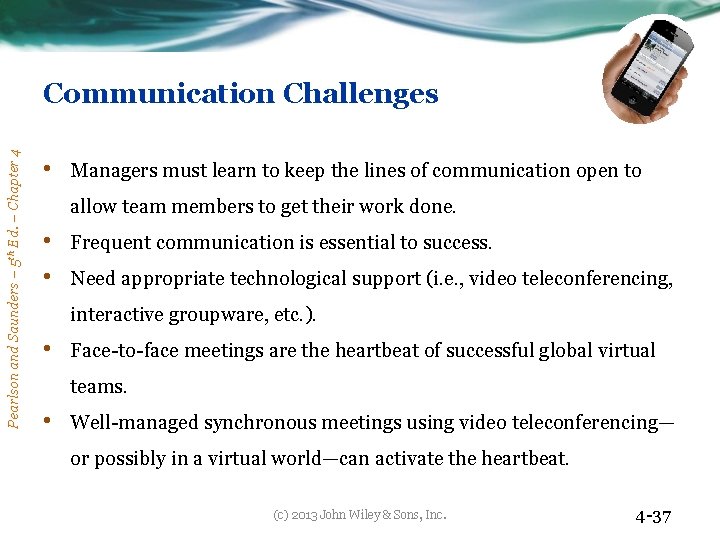 Communication Challenges

Pearlson and Saunders – $5^{th}$ Ed. – Chapter 4

• Managers must learn to keep the lines of communication open to allow team members to get their work done.
• Frequent communication is essential to success.
• Need appropriate technological support (i.e., video teleconferencing, interactive groupware, etc.).
• Face-to-face meetings are the heartbeat of successful global virtual teams.
• Well-managed synchronous meetings using video teleconferencing—or possibly in a virtual world—can activate the heartbeat.

(c) 2013 John Wiley & Sons, Inc.

4-37